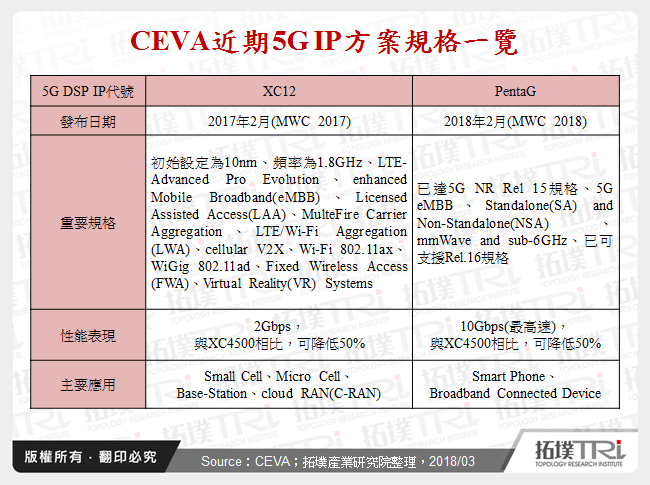 CEVA近期5G IP方案規格一覽

| 5G DSP IP代號 | XC12 | PentaG |
|---|---|---|
| 發布日期 | 2017年2月(MWC 2017) | 2018年2月(MWC 2018) |
| 重要規格 | 初始設定為10nm、頻率為1.8GHz、LTE-Advanced Pro Evolution、enhanced Mobile Broadband(eMBB)、Licensed Assisted Access(LAA)、MulteFire Carrier Aggregation、LTE/Wi-Fi Aggregation (LWA)、cellular V2X、Wi-Fi 802.11ax、WiGig 802.11ad、Fixed Wireless Access (FWA)、Virtual Reality(VR) Systems | 已達5G NR Rel 15規格、5G eMBB、Standalone(SA) and Non-Standalone(NSA)、mmWave and sub-6GHz、已可支援Rel.16規格 |
| 性能表現 | 2Gbps，與XC4500相比，可降低50% | 10Gbps(最高速)，與XC4500相比，可降低50% |
| 主要應用 | Small Cell、Micro Cell、Base-Station、cloud RAN(C-RAN) | Smart Phone、Broadband Connected Device |

版權所有．翻印必究

Source：CEVA；拓墣產業研究院整理，2018/03

拓墣TRi
TOPOLOGY RESEARCH INSTITUTE